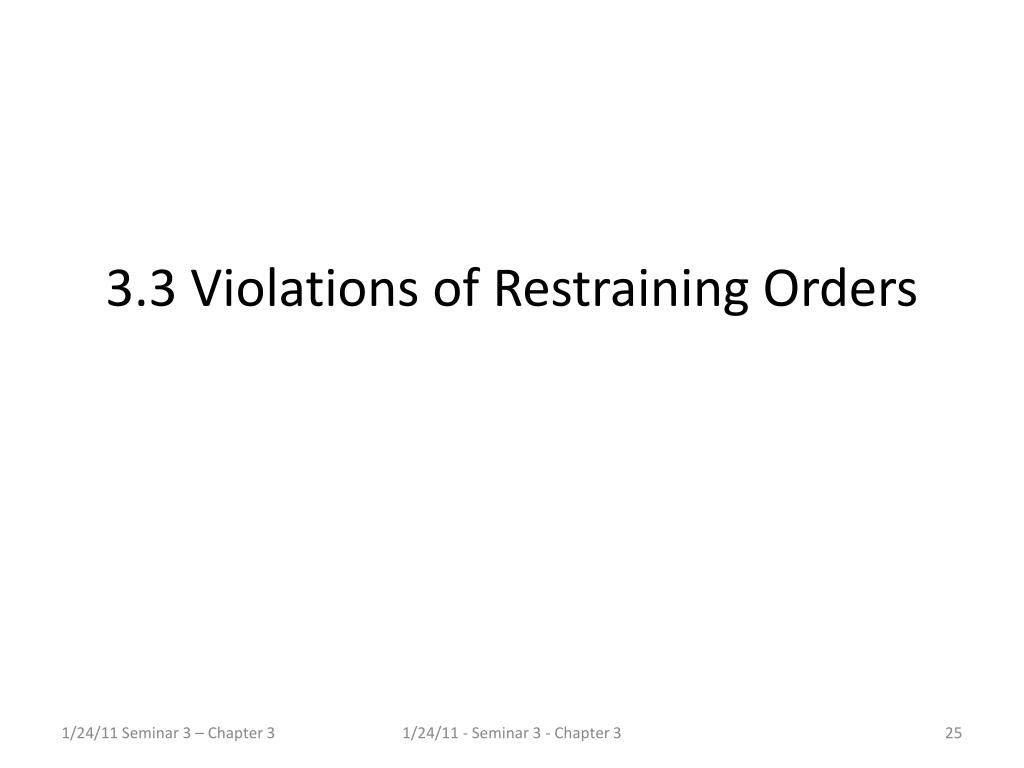 3.3 Violations of Restraining Orders

1/24/11 Seminar 3 – Chapter 3

1/24/11 - Seminar 3 - Chapter 3

25